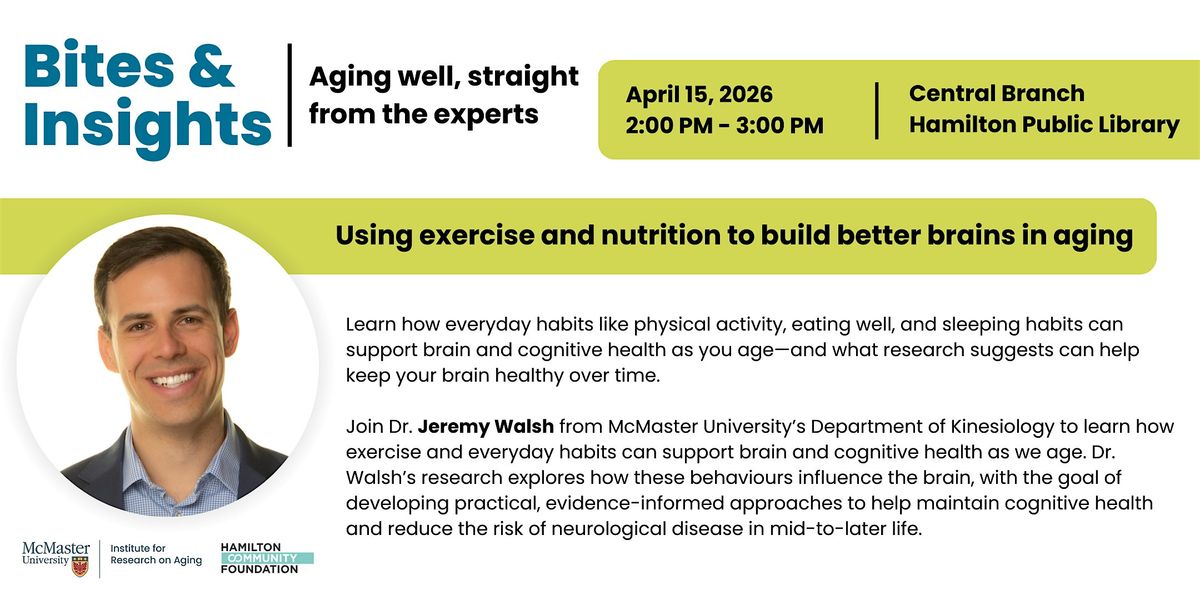 Bites & Insights

Aging well, straight from the experts

April 15, 2026
2:00 PM - 3:00 PM

Central Branch
Hamilton Public Library

Using exercise and nutrition to build better brains in aging

Learn how everyday habits like physical activity, eating well, and sleeping habits can support brain and cognitive health as you age—and what research suggests can help keep your brain healthy over time.

Join Dr. Jeremy Walsh from McMaster University's Department of Kinesiology to learn how exercise and everyday habits can support brain and cognitive health as we age. Dr. Walsh's research explores how these behaviours influence the brain, with the goal of developing practical, evidence-informed approaches to help maintain cognitive health and reduce the risk of neurological disease in mid-to-later life.

McMaster University

Institute for Research on Aging

HAMILTON COMMUNITY FOUNDATION